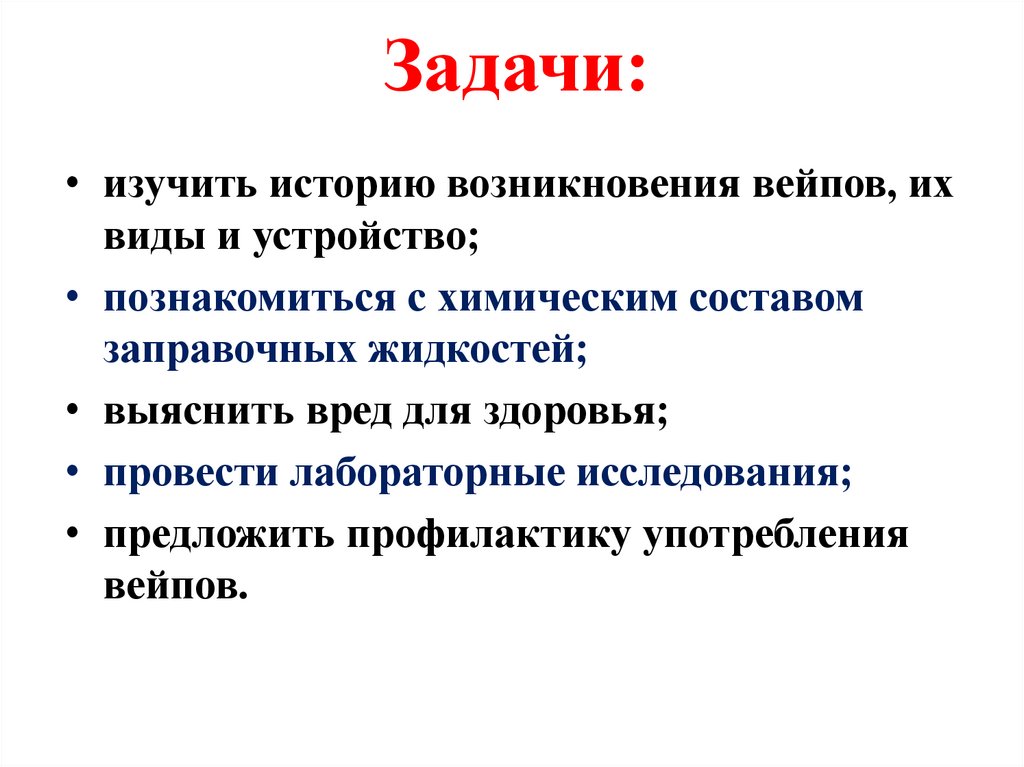 Задачи:

• изучить историю возникновения вейпов, их виды и устройство;
• познакомиться с химическим составом заправочных жидкостей;
• выяснить вред для здоровья;
• провести лабораторные исследования;
• предложить профилактику употребления вейпов.